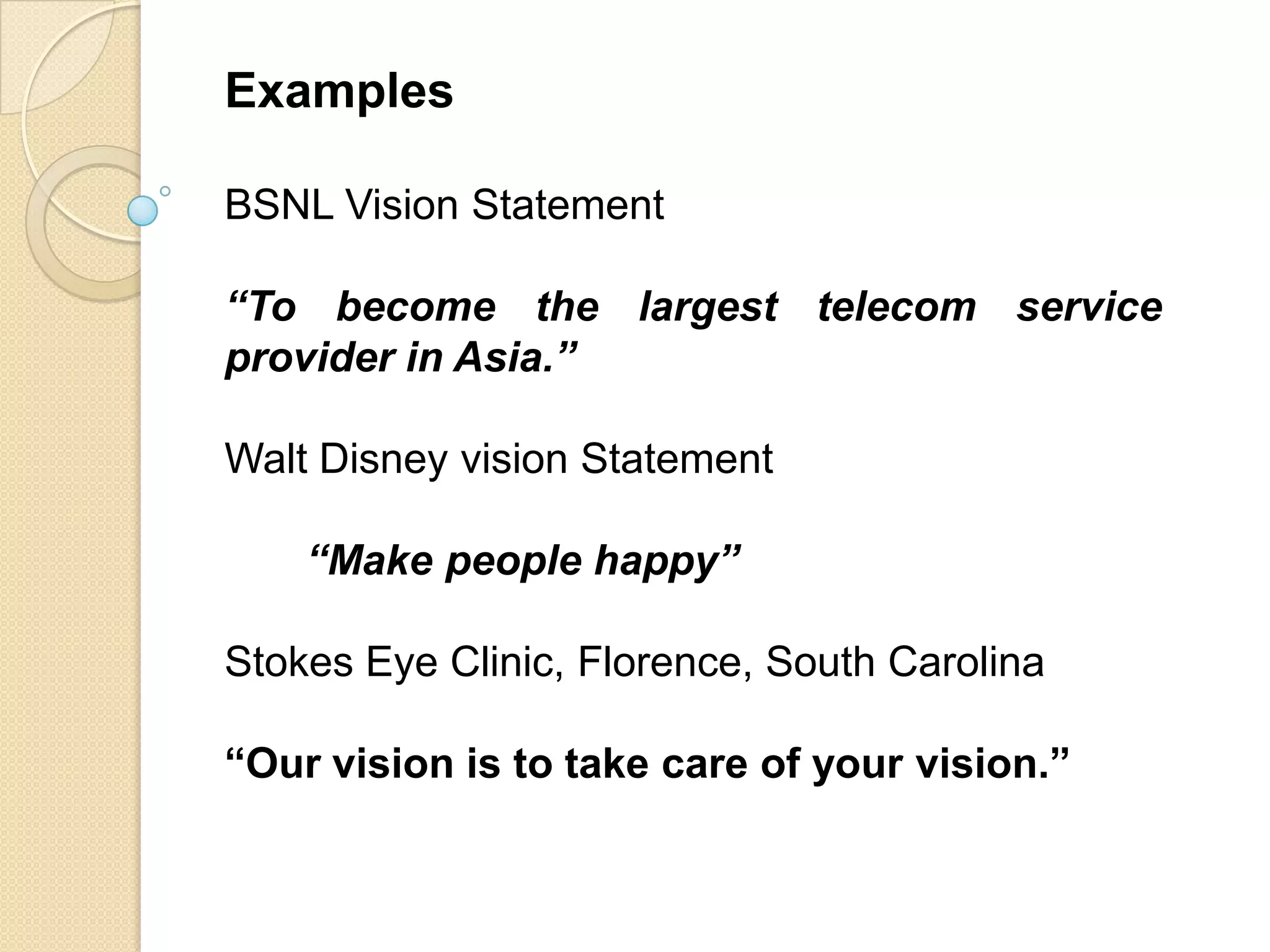 Examples

BSNL Vision Statement

“To become the largest telecom service provider in Asia.”

Walt Disney vision Statement

“Make people happy”

Stokes Eye Clinic, Florence, South Carolina

“Our vision is to take care of your vision.”